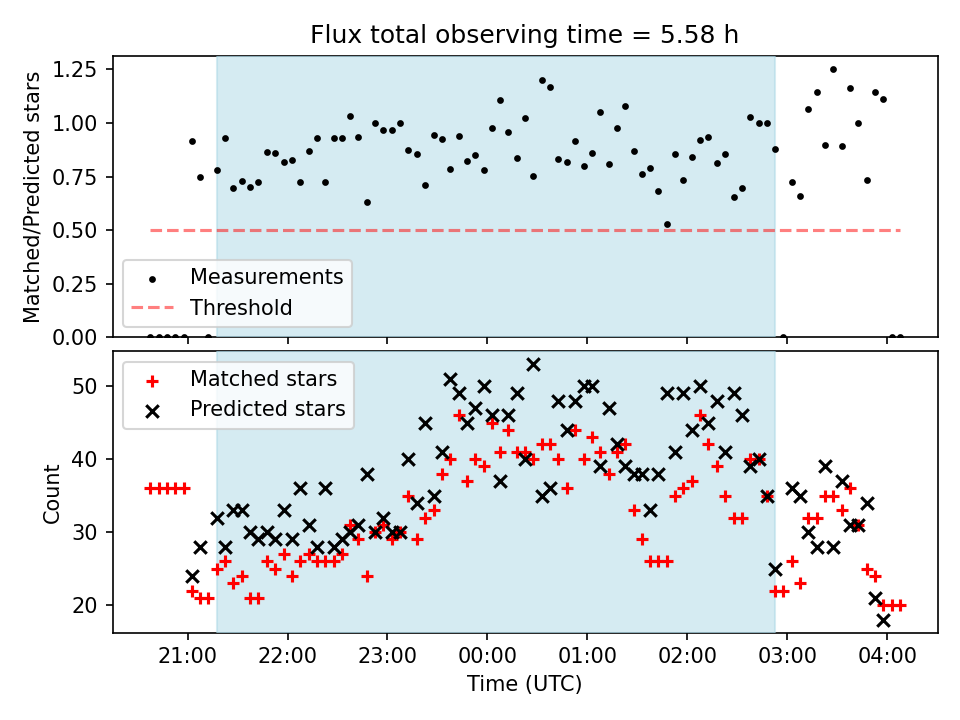 Flux total observing time = 5.58 h

Matched/Predicted stars

1.25
1.00
0.75
0.50
0.25
0.00

Measurements
Threshold

Count

50
40
30
20

Matched stars
Predicted stars

21:00
22:00
23:00
00:00
01:00
02:00
03:00
04:00

Time (UTC)